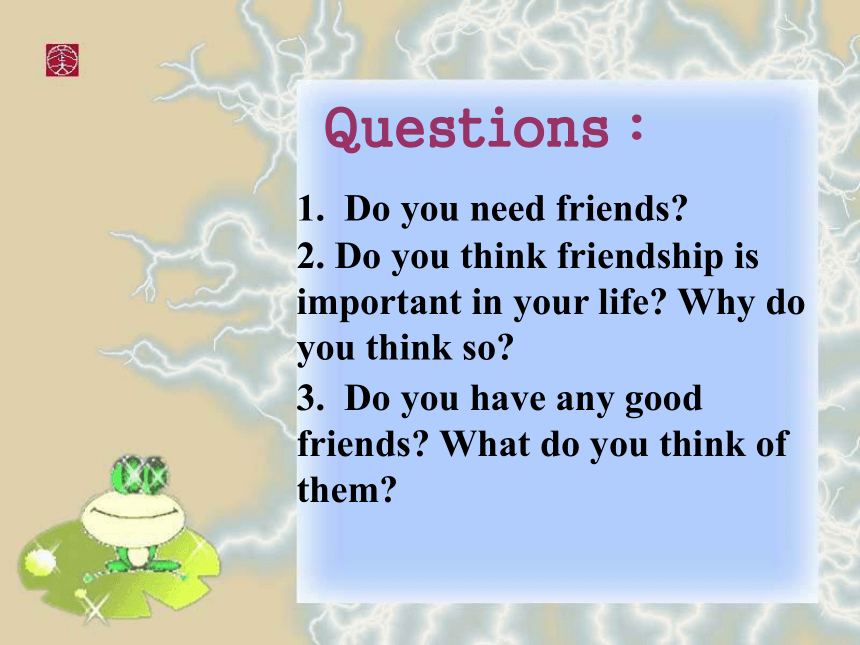 Questions：

1. Do you need friends?

2. Do you think friendship is important in your life? Why do you think so?

3. Do you have any good friends? What do you think of them?